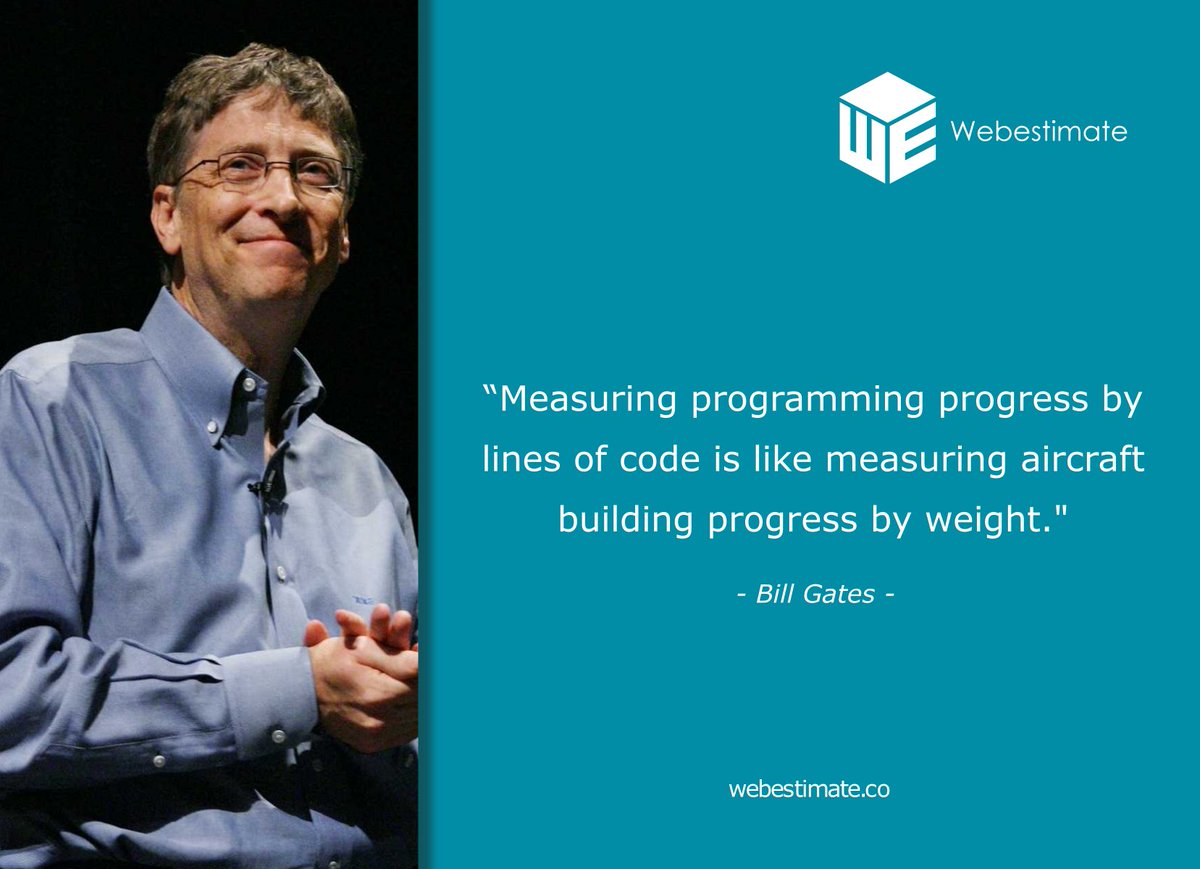 WE Webestimate

“Measuring programming progress by lines of code is like measuring aircraft building progress by weight."

- Bill Gates -

webestimate.co